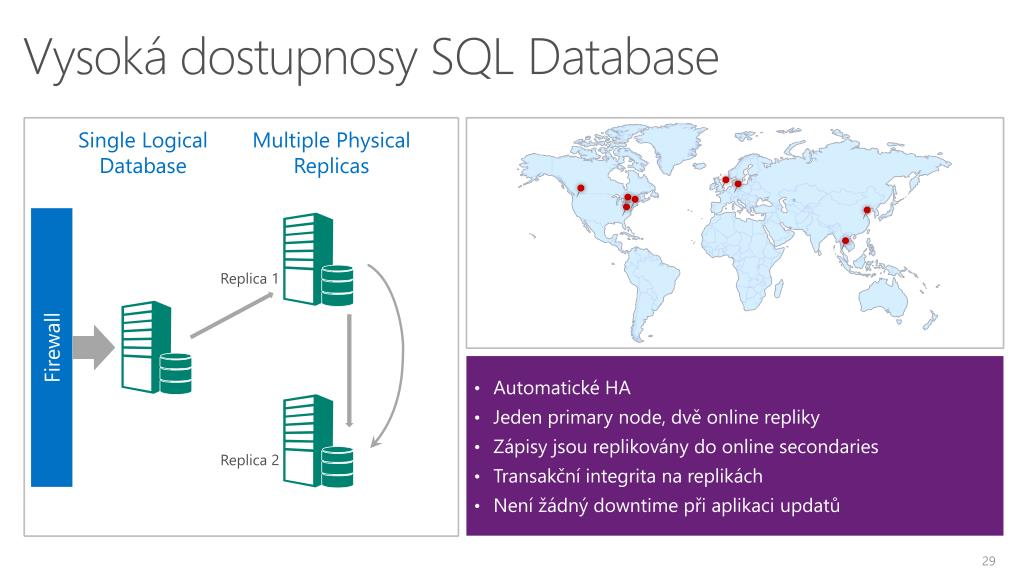 Vysoká dostupnosy SQL Database

Single Logical Database

Multiple Physical Replicas

Firewall

Replica 1

Replica 2

• Automatické HA
• Jeden primary node, dvě online repliky
• Zápisy jsou replikovány do online secondaries
• Transakční integrita na replikách
• Není žádný downtime při aplikaci updatů

29